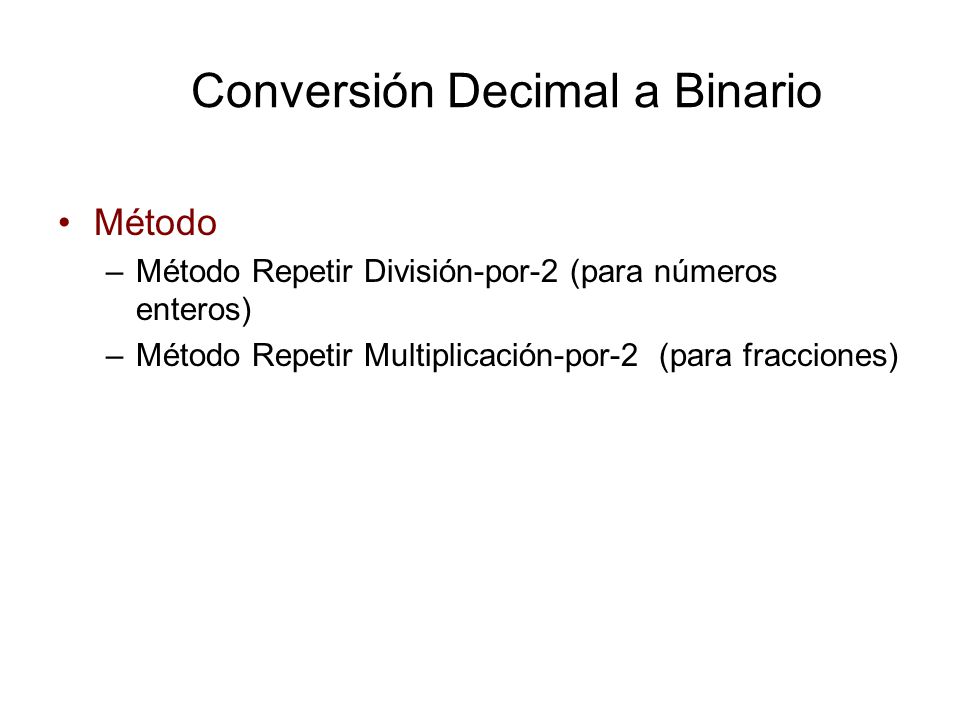 Conversión Decimal a Binario

• Método
– Método Repetir División-por-2 (para números enteros)
– Método Repetir Multiplicación-por-2 (para fracciones)